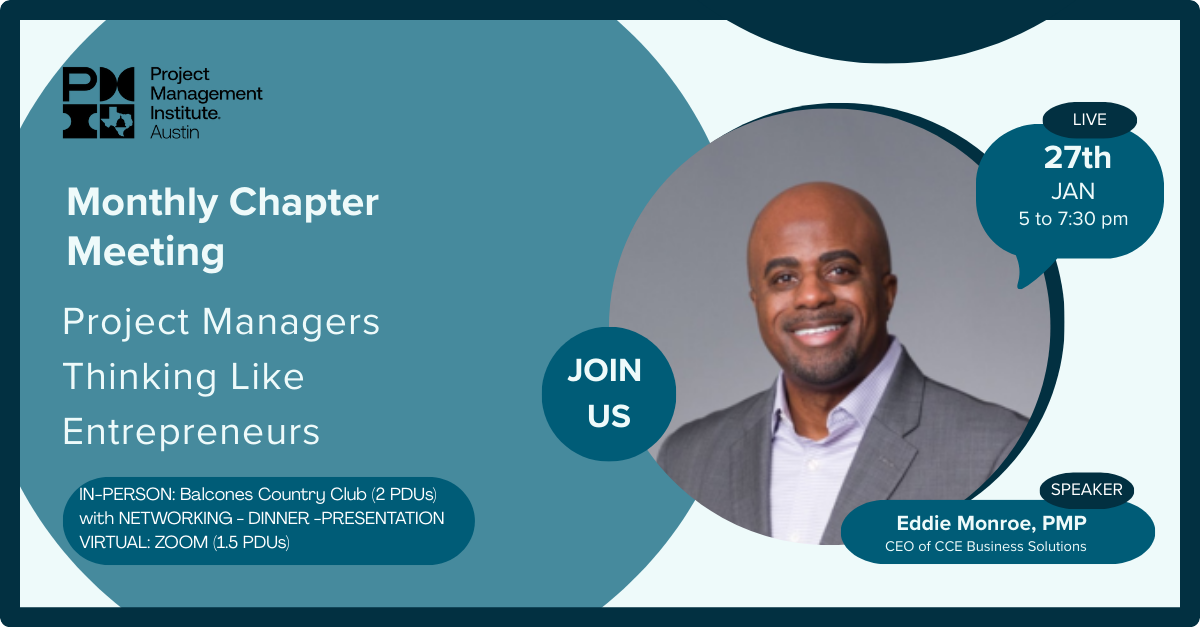 Project Management Institute. Austin

Monthly Chapter Meeting

Project Managers Thinking Like Entrepreneurs

IN-PERSON: Balcones Country Club (2 PDUs) with NETWORKING - DINNER -PRESENTATION VIRTUAL: ZOOM (1.5 PDUs)

JOIN US

LIVE

27th JAN 5 to 7:30 pm

SPEAKER

Eddie Monroe, PMP
CEO of CCE Business Solutions